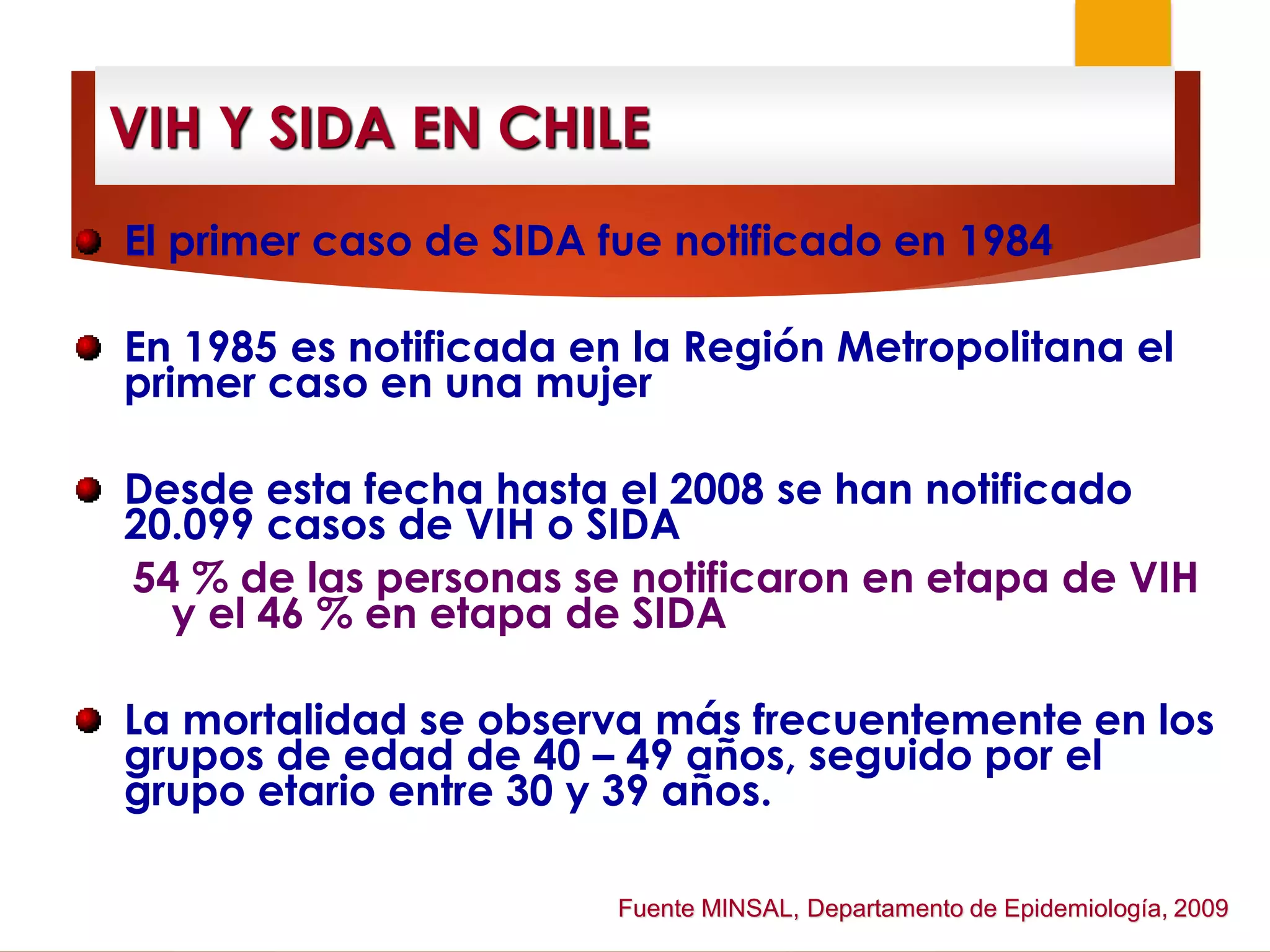 VIH Y SIDA EN CHILE

El primer caso de SIDA fue notificado en 1984

En 1985 es notificada en la Región Metropolitana el primer caso en una mujer

Desde esta fecha hasta el 2008 se han notificado 20.099 casos de VIH o SIDA

54 % de las personas se notificaron en etapa de VIH y el 46 % en etapa de SIDA

La mortalidad se observa más frecuentemente en los grupos de edad de 40 – 49 años, seguido por el grupo etario entre 30 y 39 años.

Fuente MINSAL, Departamento de Epidemiología, 2009